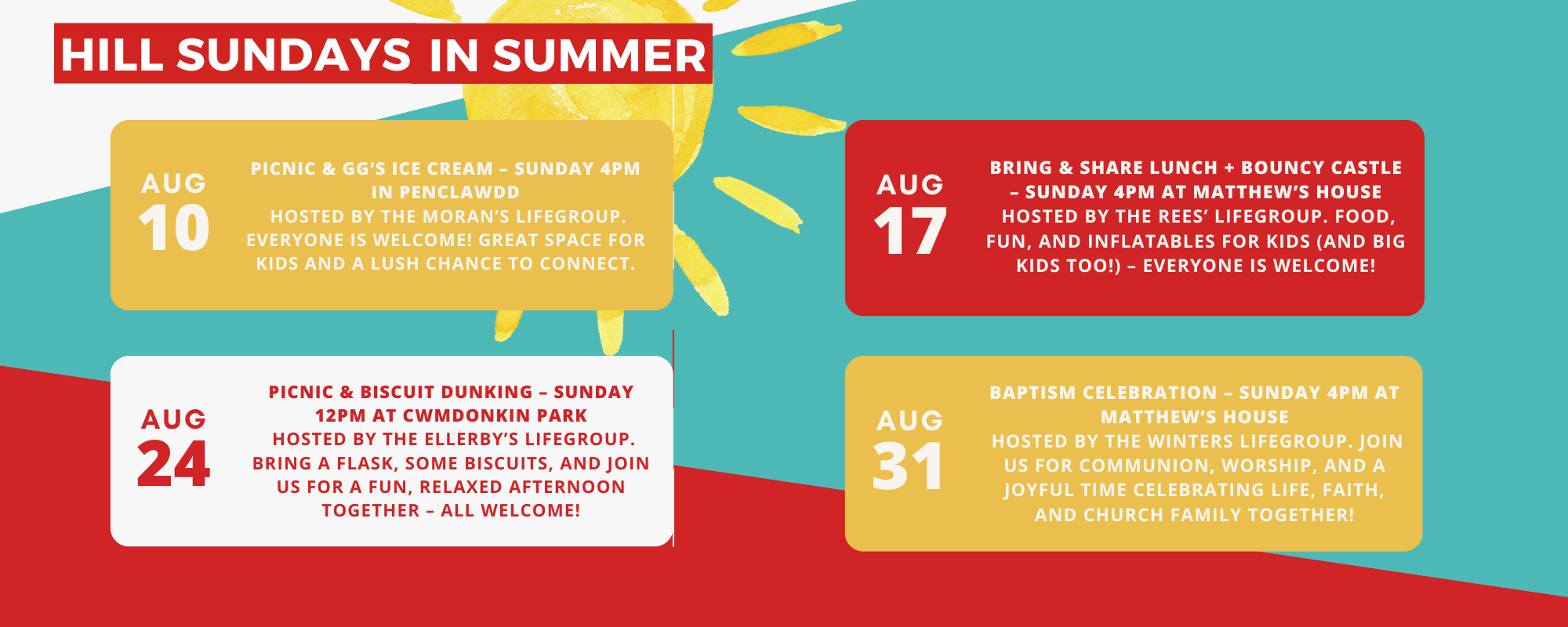 HILL SUNDAYS IN SUMMER

AUG
10

PICNIC & GG'S ICE CREAM – SUNDAY 4PM IN PENCLAWDD
HOSTED BY THE MORAN'S LIFEGROUP. EVERYONE IS WELCOME! GREAT SPACE FOR KIDS AND A LUSH CHANCE TO CONNECT.

AUG
24

PICNIC & BISCUIT DUNKING – SUNDAY 12PM AT CWMDONKIN PARK
HOSTED BY THE ELLERBY'S LIFEGROUP. BRING A FLASK, SOME BISCUITS, AND JOIN US FOR A FUN, RELAXED AFTERNOON TOGETHER – ALL WELCOME!

AUG
17

BRING & SHARE LUNCH + BOUNCY CASTLE – SUNDAY 4PM AT MATTHEW'S HOUSE
HOSTED BY THE REES' LIFEGROUP. FOOD, FUN, AND INFLATABLES FOR KIDS (AND BIG KIDS TOO!) – EVERYONE IS WELCOME!

AUG
31

BAPTISM CELEBRATION – SUNDAY 4PM AT MATTHEW'S HOUSE
HOSTED BY THE WINTERS LIFEGROUP. JOIN US FOR COMMUNION, WORSHIP, AND A JOYFUL TIME CELEBRATING LIFE, FAITH, AND CHURCH FAMILY TOGETHER!